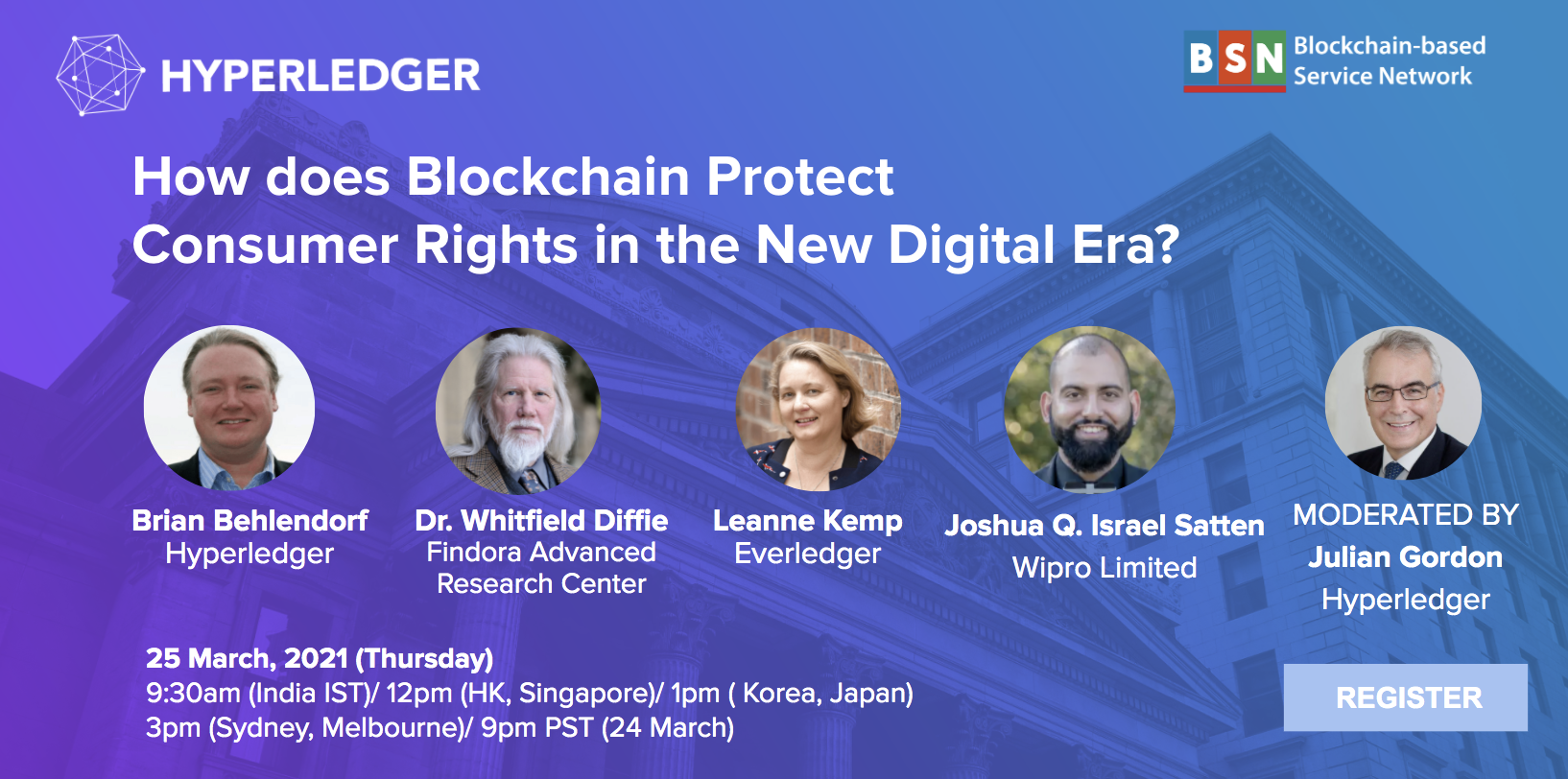 HYPERLEDGER

BSN Blockchain-based Service Network

How does Blockchain Protect Consumer Rights in the New Digital Era?

Brian Behlendorf
Hyperledger

Dr. Whitfield Diffie
Findora Advanced Research Center

Leanne Kemp
Everledger

Joshua Q. Israel Satten
Wipro Limited

MODERATED BY
Julian Gordon
Hyperledger

25 March, 2021 (Thursday)
9:30am (India IST)/ 12pm (HK, Singapore)/ 1pm ( Korea, Japan)
3pm (Sydney, Melbourne)/ 9pm PST (24 March)

REGISTER